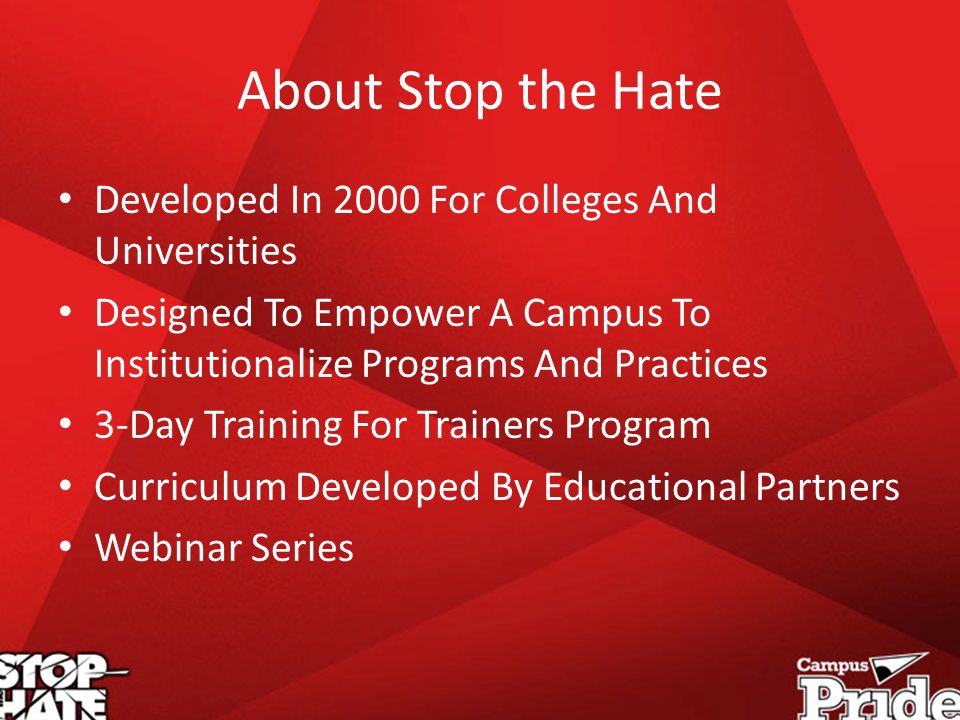 About Stop the Hate

• Developed In 2000 For Colleges And Universities
• Designed To Empower A Campus To Institutionalize Programs And Practices
• 3-Day Training For Trainers Program
• Curriculum Developed By Educational Partners
• Webinar Series

STOP HATE

Campus Pride